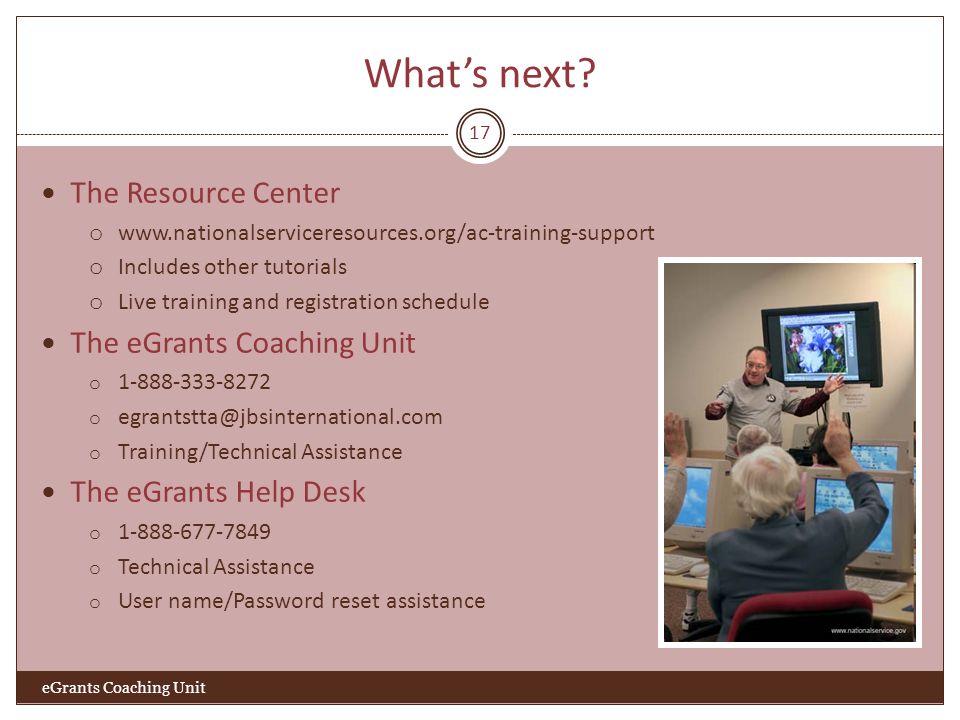 What's next?

17

• The Resource Center
 o www.nationalserviceresources.org/ac-training-support
 o Includes other tutorials
 o Live training and registration schedule
• The eGrants Coaching Unit
 o 1-888-333-8272
 o egrantstta@jbsinternational.com
 o Training/Technical Assistance
• The eGrants Help Desk
 o 1-888-677-7849
 o Technical Assistance
 o User name/Password reset assistance

www.nationalservice.gov

eGrants Coaching Unit